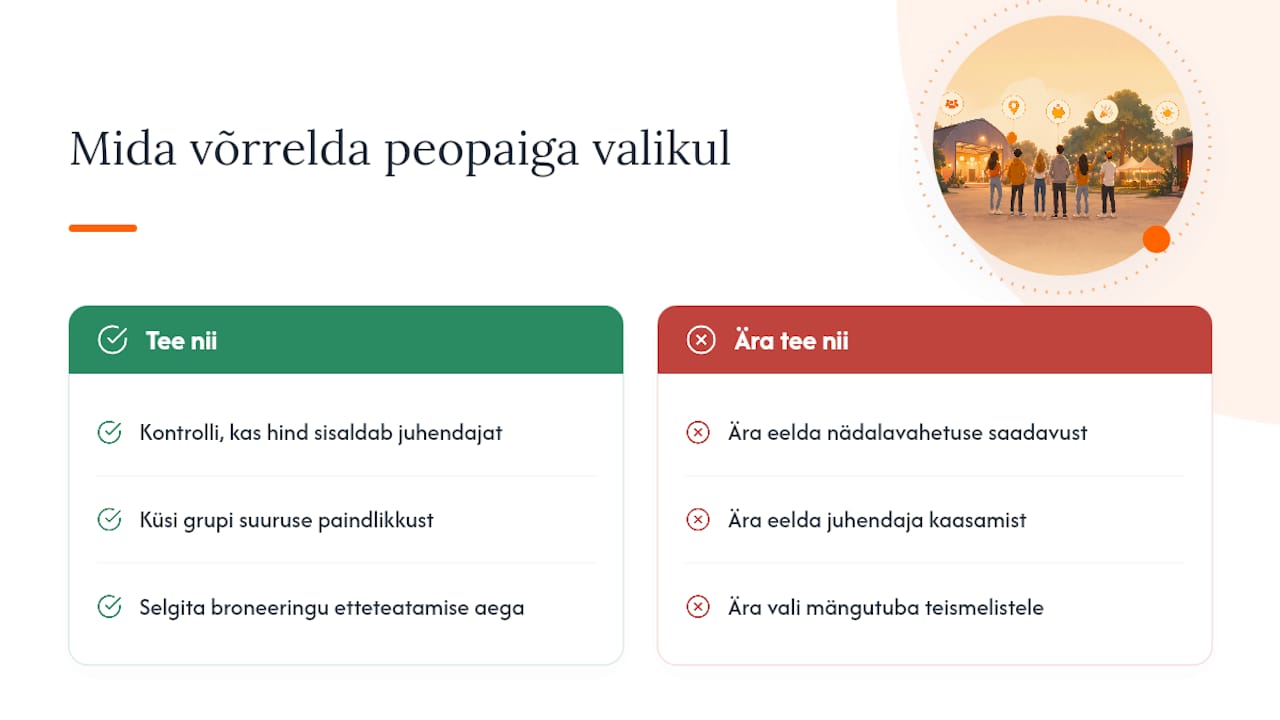 Mida võrrelda peopaiga valikul

Tee nii

Kontrolli, kas hind sisaldab juhendajat

Küsi grupi suuruse paindlikkust

Selgita broneeringu etteteatamise aega

Ära tee nii

Ära eelda nädalavahetuse saadavust

Ära eelda juhendaja kaasamist

Ära vali mängutuba teismelistele